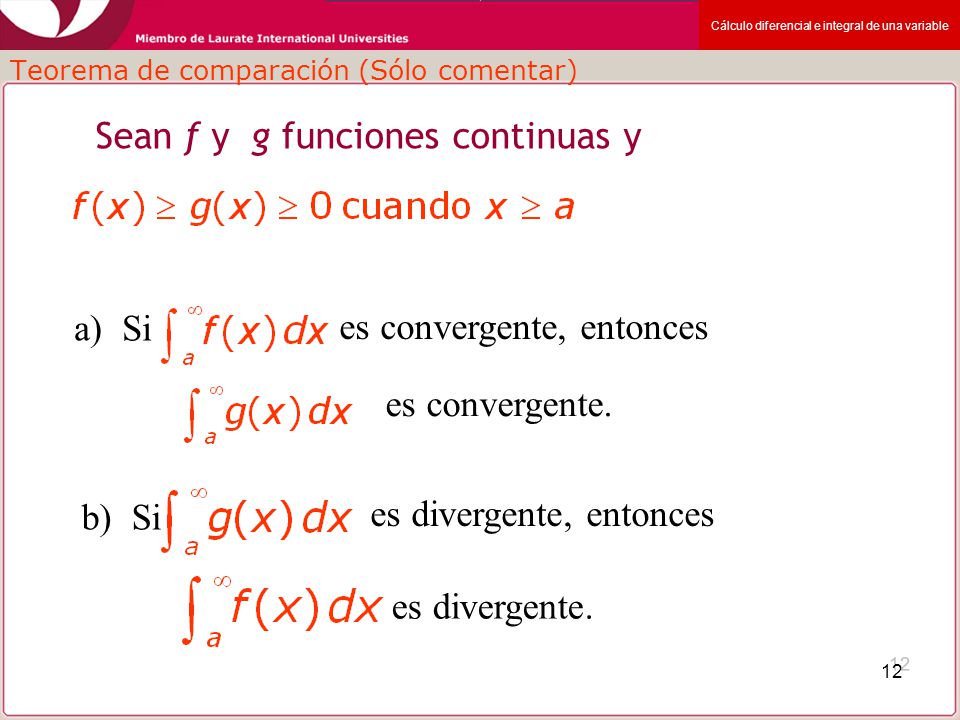 Miembro de Laurate International Universities

Cálculo diferencial e integral de una variable

Teorema de comparación (Sólo comentar)

Sean $f$ y $g$ funciones continuas y

$f(x) \geq g(x) \geq 0$ cuando $x \geq a$

a) Si $\int_a^\infty f(x)\,dx$ es convergente, entonces

$\int_a^\infty g(x)\,dx$ es convergente.

b) Si $\int_a^\infty g(x)\,dx$ es divergente, entonces

$\int_a^\infty f(x)\,dx$ es divergente.

12

12